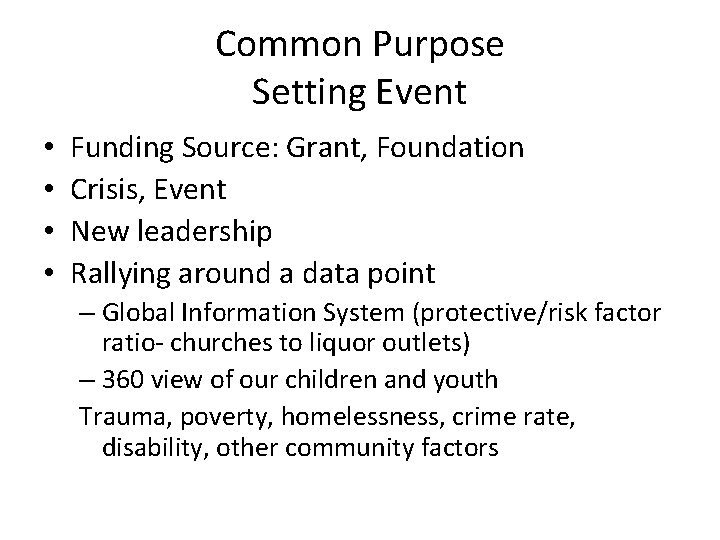 Common Purpose
Setting Event

• Funding Source: Grant, Foundation
• Crisis, Event
• New leadership
• Rallying around a data point
– Global Information System (protective/risk factor ratio- churches to liquor outlets)
– 360 view of our children and youth
Trauma, poverty, homelessness, crime rate, disability, other community factors